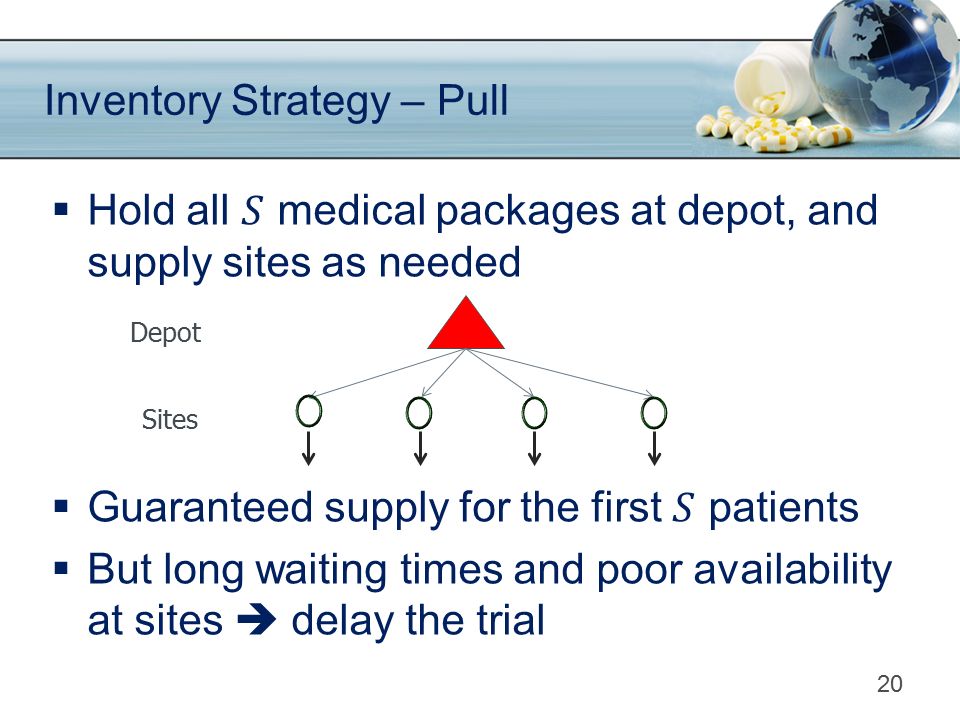 Inventory Strategy – Pull

▪ Hold all $S$ medical packages at depot, and supply sites as needed

Depot

Sites

▪ Guaranteed supply for the first $S$ patients

▪ But long waiting times and poor availability at sites ➔ delay the trial

20